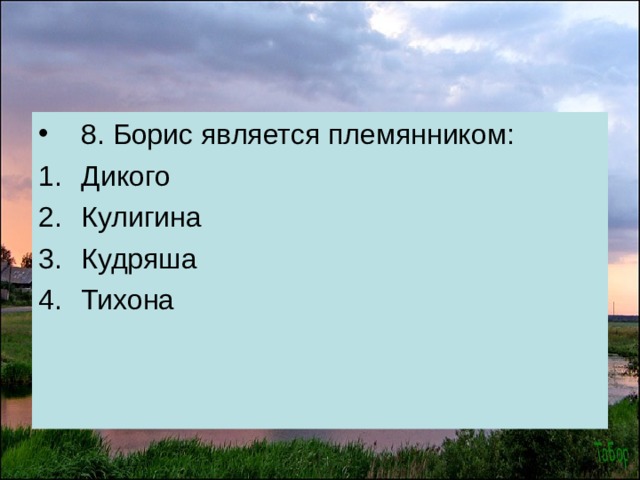 • 8. Борис является племянником:

1. Дикого
2. Кулигина
3. Кудряша
4. Тихона

Табор